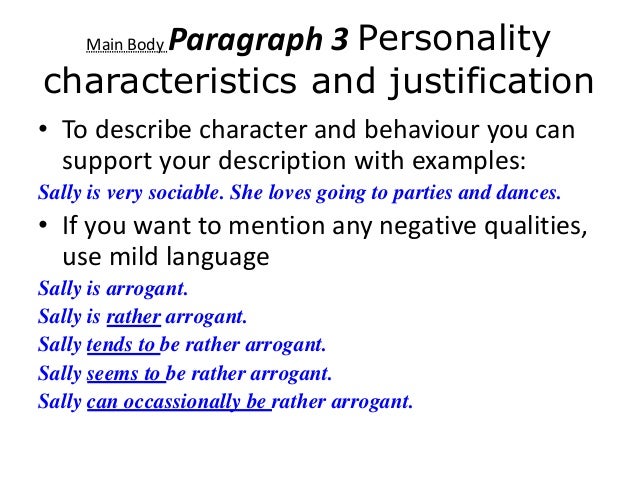 Main Body Paragraph 3 Personality characteristics and justification

• To describe character and behaviour you can support your description with examples:

Sally is very sociable. She loves going to parties and dances.

• If you want to mention any negative qualities, use mild language

Sally is arrogant.
Sally is rather arrogant.
Sally tends to be rather arrogant.
Sally seems to be rather arrogant.
Sally can occassionally be rather arrogant.